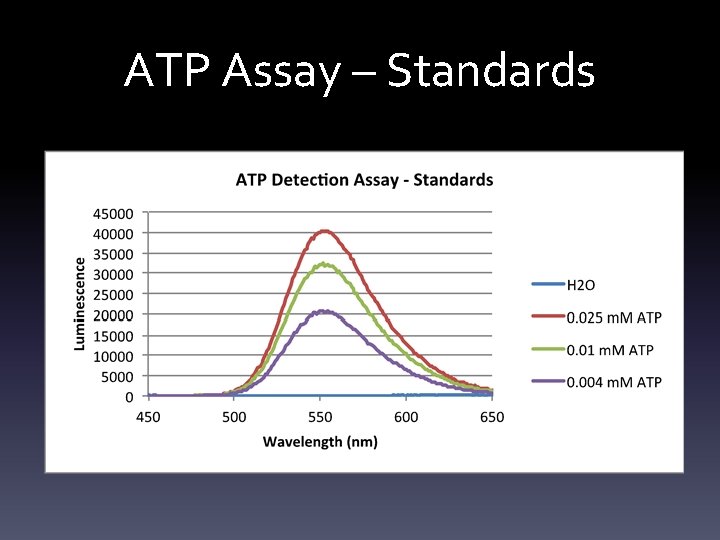 ATP Assay – Standards

ATP Detection Assay - Standards

45000
40000
35000
30000
25000
20000
15000
10000
5000
0

Luminescence

450
500
550
600
650

Wavelength (nm)

H2O
0.025 mM ATP
0.01 mM ATP
0.004 mM ATP